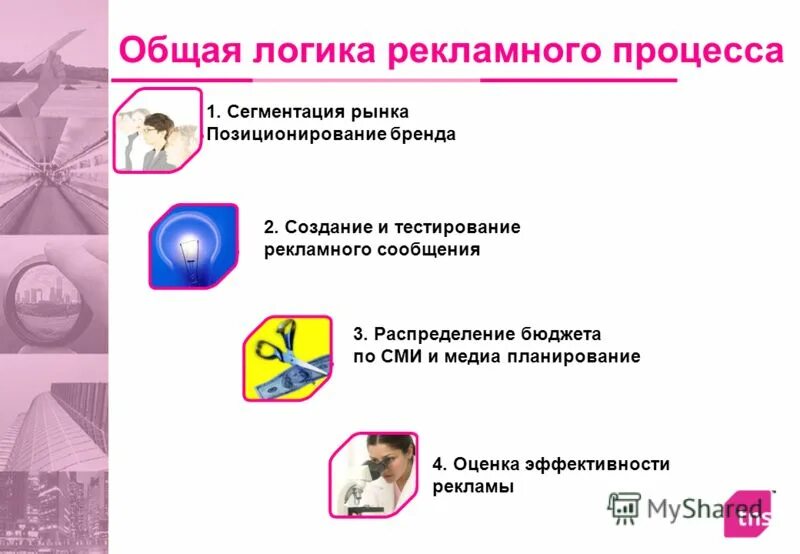 Общая логика рекламного процесса

1. Сегментация рынка
Позиционирование бренда

2. Создание и тестирование рекламного сообщения

3. Распределение бюджета по СМИ и медиа планирование

4. Оценка эффективности рекламы

MyShared

tns